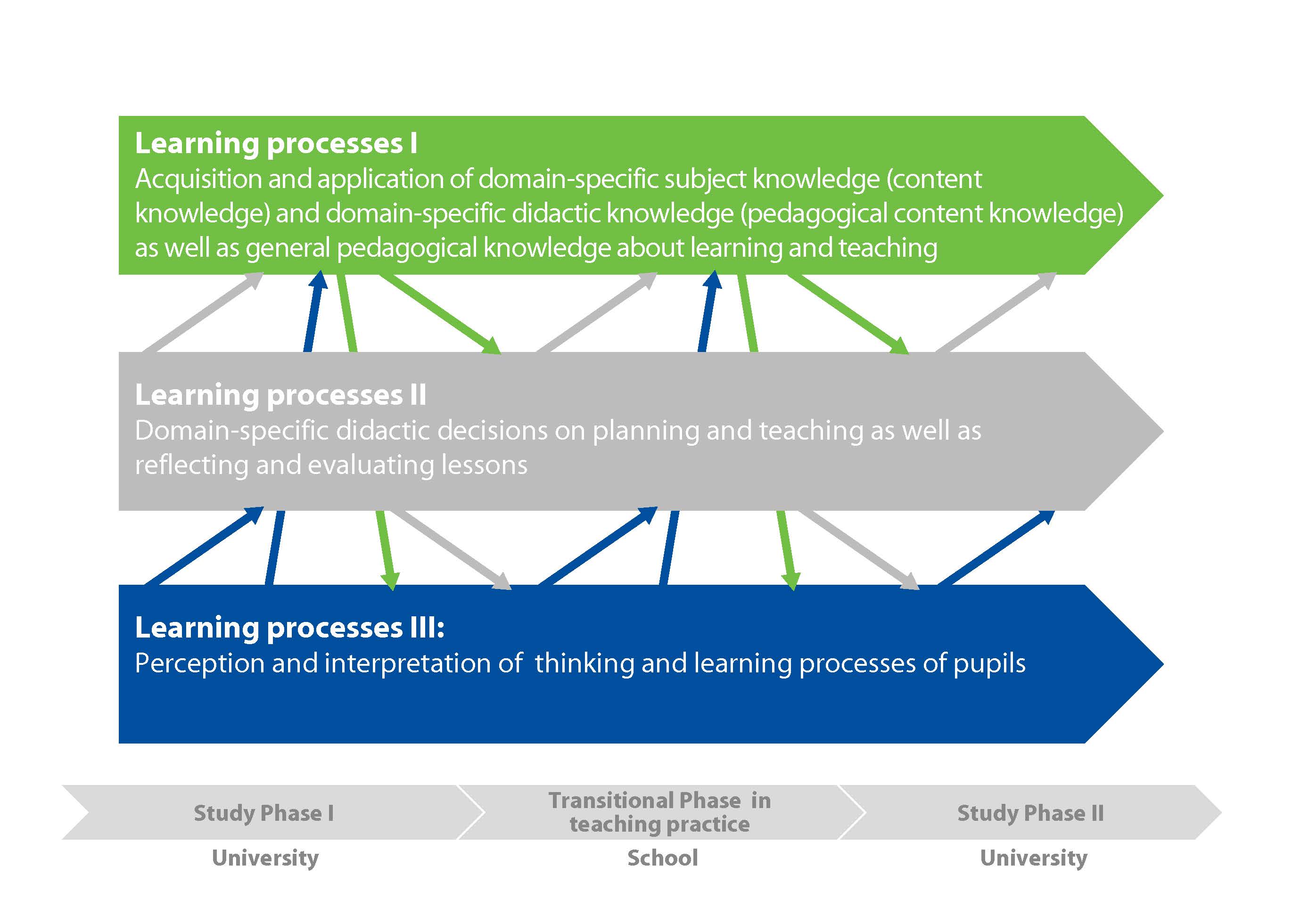 Learning processes I
Acquisition and application of domain-specific subject knowledge (content knowledge) and domain-specific didactic knowledge (pedagogical content knowledge) as well as general pedagogical knowledge about learning and teaching

Learning processes II
Domain-specific didactic decisions on planning and teaching as well as reflecting and evaluating lessons

Learning processes III:
Perception and interpretation of thinking and learning processes of pupils

Study Phase I

University

Transitional Phase in teaching practice

School

Study Phase II

University